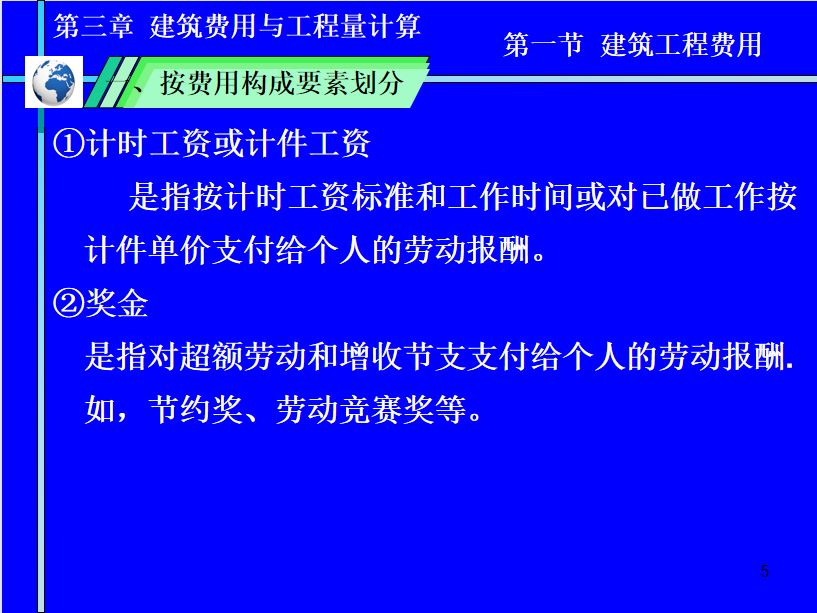 第三章 建筑费用与工程量计算

第一节 建筑工程费用

一、按费用构成要素划分

①计时工资或计件工资

是指按计时工资标准和工作时间或对已做工作按计件单价支付给个人的劳动报酬。

②奖金

是指对超额劳动和增收节支支付给个人的劳动报酬. 如，节约奖、劳动竞赛奖等。

5